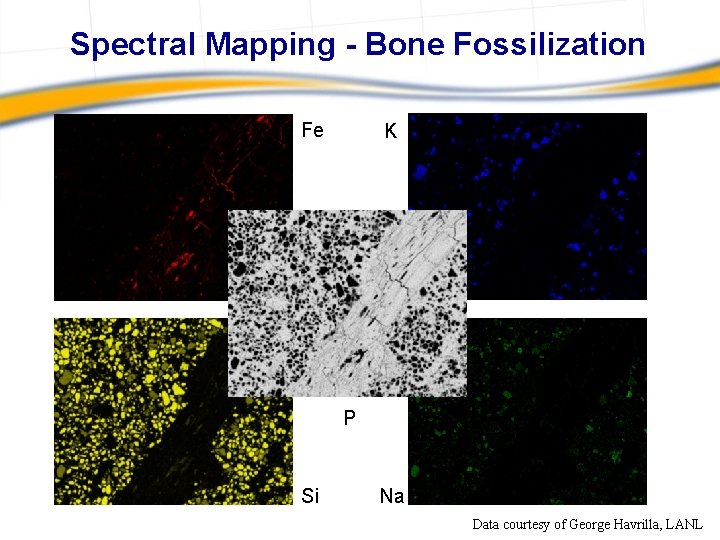 Spectral Mapping - Bone Fossilization

Fe

K

P

Si

Na

Data courtesy of George Havrilla, LANL